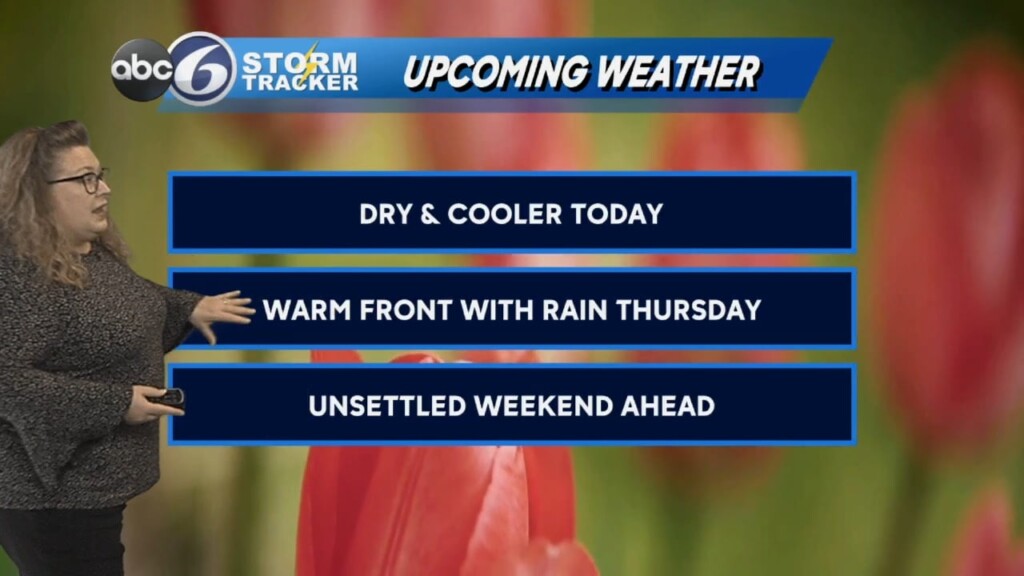 abc 6 STORM TRACKER UPCOMING WEATHER

DRY & COOLER TODAY

WARM FRONT WITH RAIN THURSDAY

UNSETTLED WEEKEND AHEAD